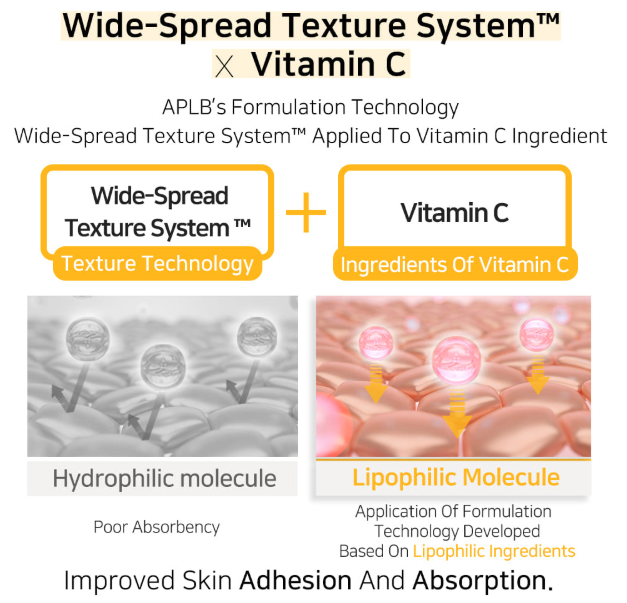 Wide-Spread Texture System™
X Vitamin C

APLB's Formulation Technology
Wide-Spread Texture System™ Applied To Vitamin C Ingredient

Wide-Spread Texture System ™
Texture Technology

+

Vitamin C
Ingredients Of Vitamin C

Hydrophilic molecule

Poor Absorbency

Lipophilic Molecule

Application Of Formulation Technology Developed Based On Lipophilic Ingredients

Improved Skin Adhesion And Absorption.